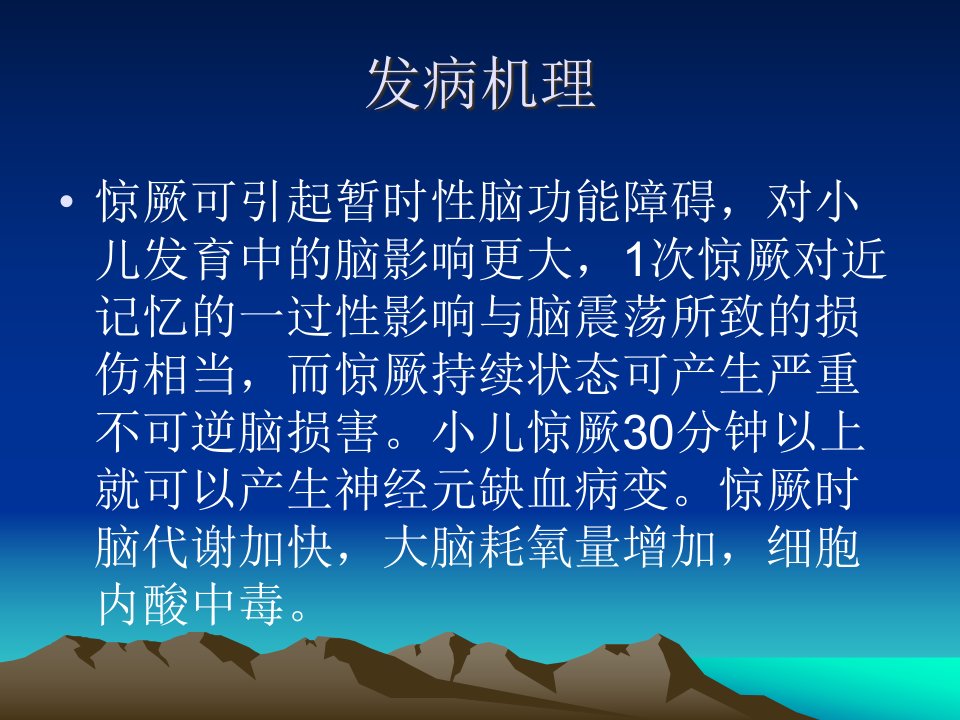 发病机理

• 惊厥可引起暂时性脑功能障碍，对小儿发育中的脑影响更大，1次惊厥对近记忆的一过性影响与脑震荡所致的损伤相当，而惊厥持续状态可产生严重不可逆脑损害。小儿惊厥30分钟以上就可以产生神经元缺血病变。惊厥时脑代谢加快，大脑耗氧量增加，细胞内酸中毒。